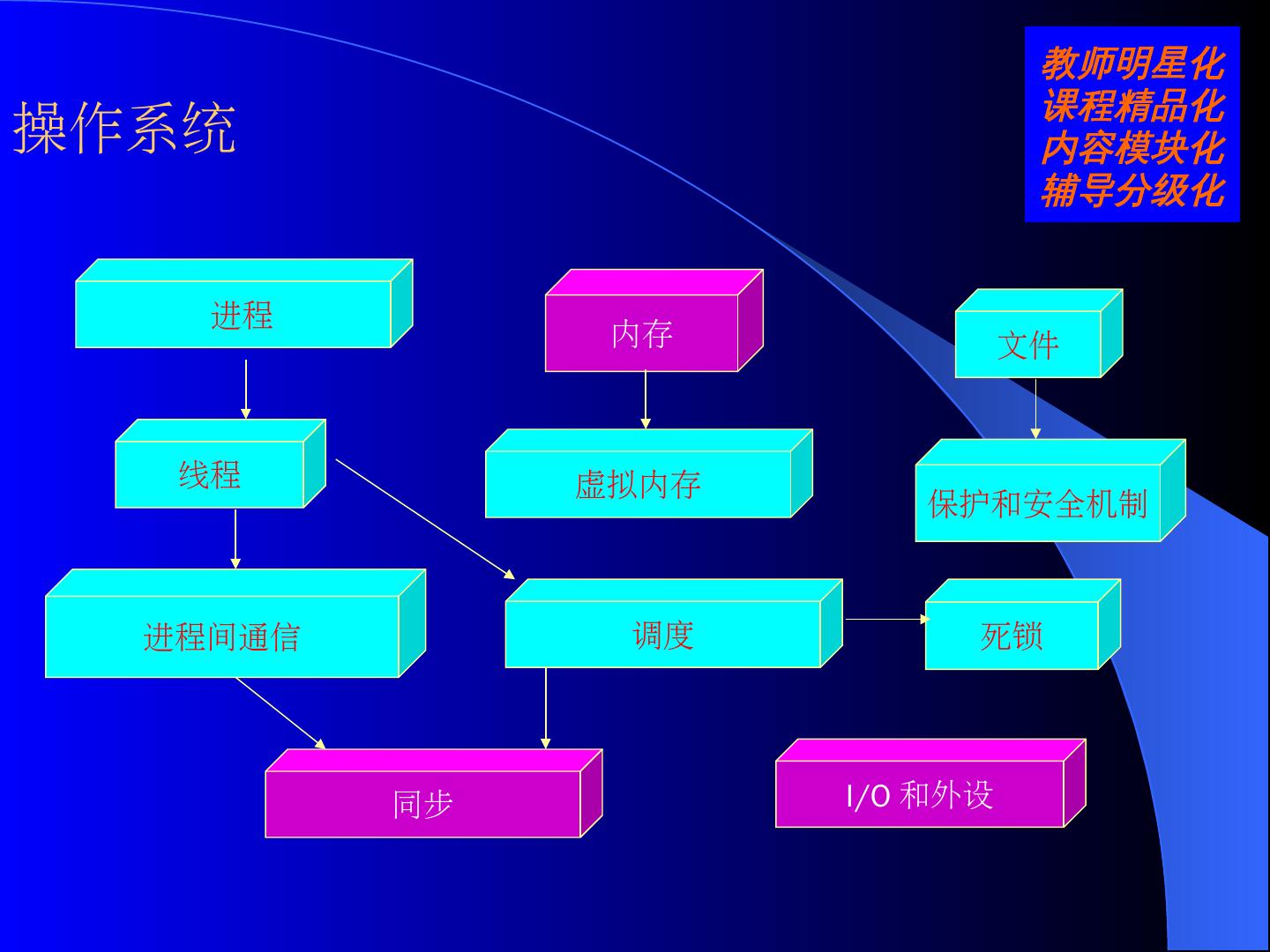 操作系统

教师明星化
课程精品化
内容模块化
辅导分级化

进程

内存

文件

线程

虚拟内存

保护和安全机制

进程间通信

调度

死锁

同步

I/O 和外设